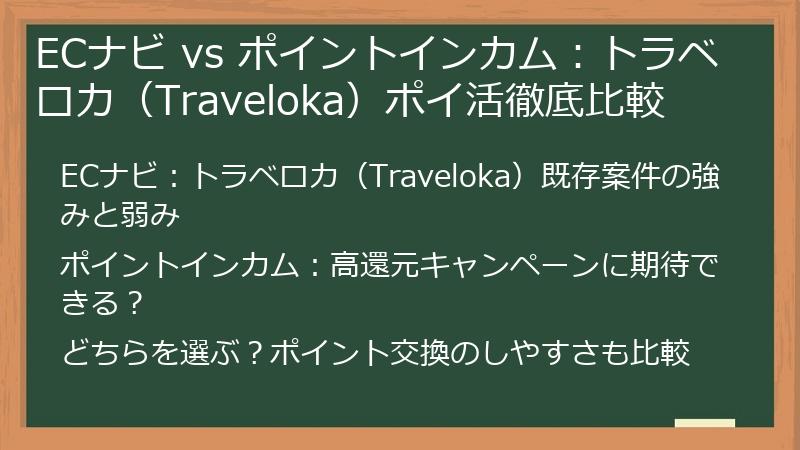 ECナビ vs ポイントインカム：トラベロカ（Traveloka）ポイ活徹底比較

ECナビ：トラベロカ（Traveloka）既存案件の強みと弱み

ポイントインカム：高還元キャンペーンに期待できる？

どちらを選ぶ？ポイント交換のしやすさも比較